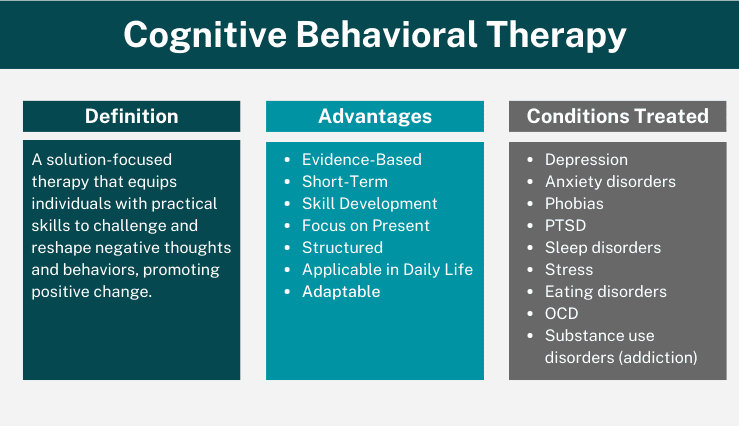 Cognitive Behavioral Therapy

Definition

A solution-focused therapy that equips individuals with practical skills to challenge and reshape negative thoughts and behaviors, promoting positive change.

Advantages

- Evidence-Based
- Short-Term
- Skill Development
- Focus on Present
- Structured
- Applicable in Daily Life
- Adaptable

Conditions Treated

- Depression
- Anxiety disorders
- Phobias
- PTSD
- Sleep disorders
- Stress
- Eating disorders
- OCD
- Substance use disorders (addiction)